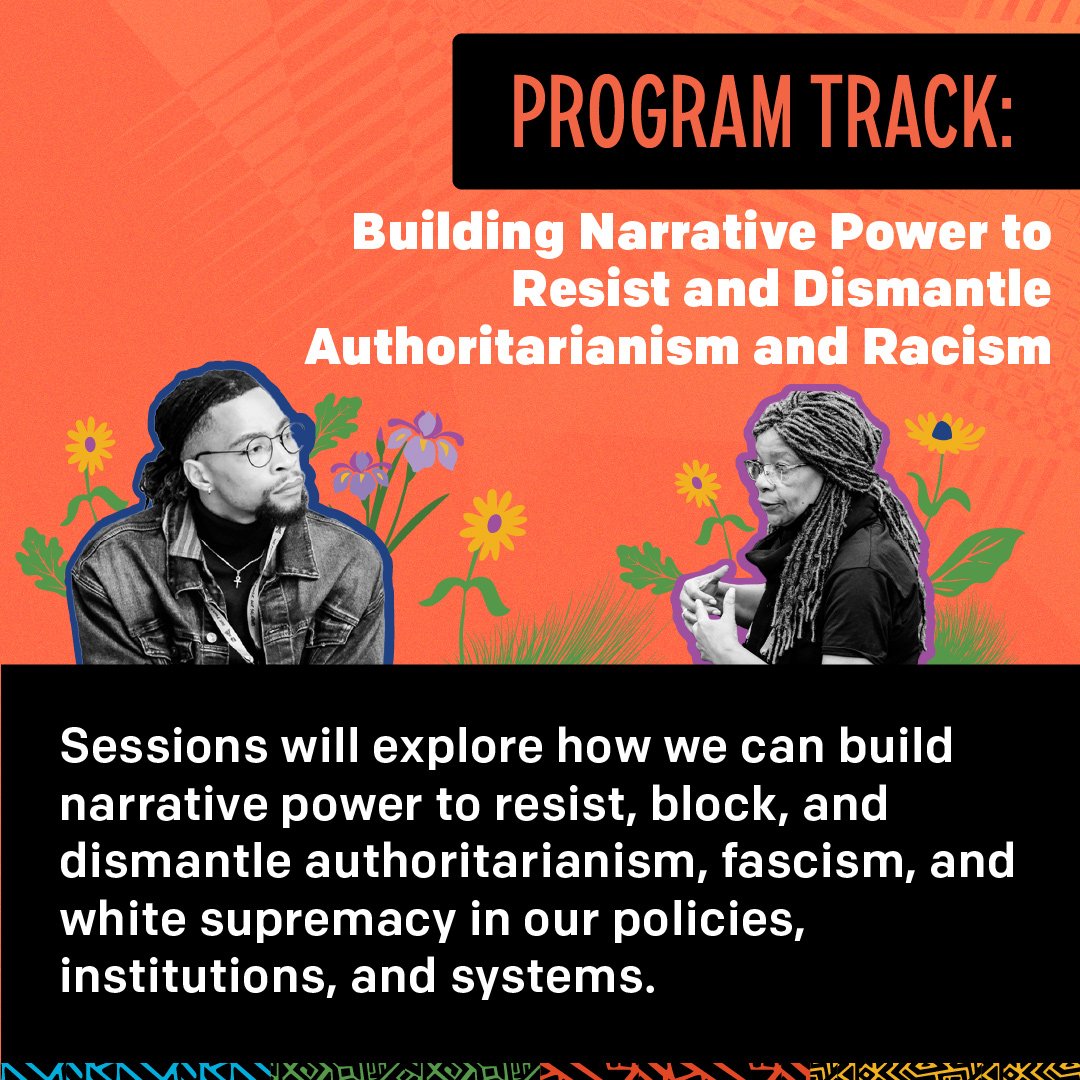 PROGRAM TRACK:

Building Narrative Power to Resist and Dismantle Authoritarianism and Racism

Sessions will explore how we can build narrative power to resist, block, and dismantle authoritarianism, fascism, and white supremacy in our policies, institutions, and systems.